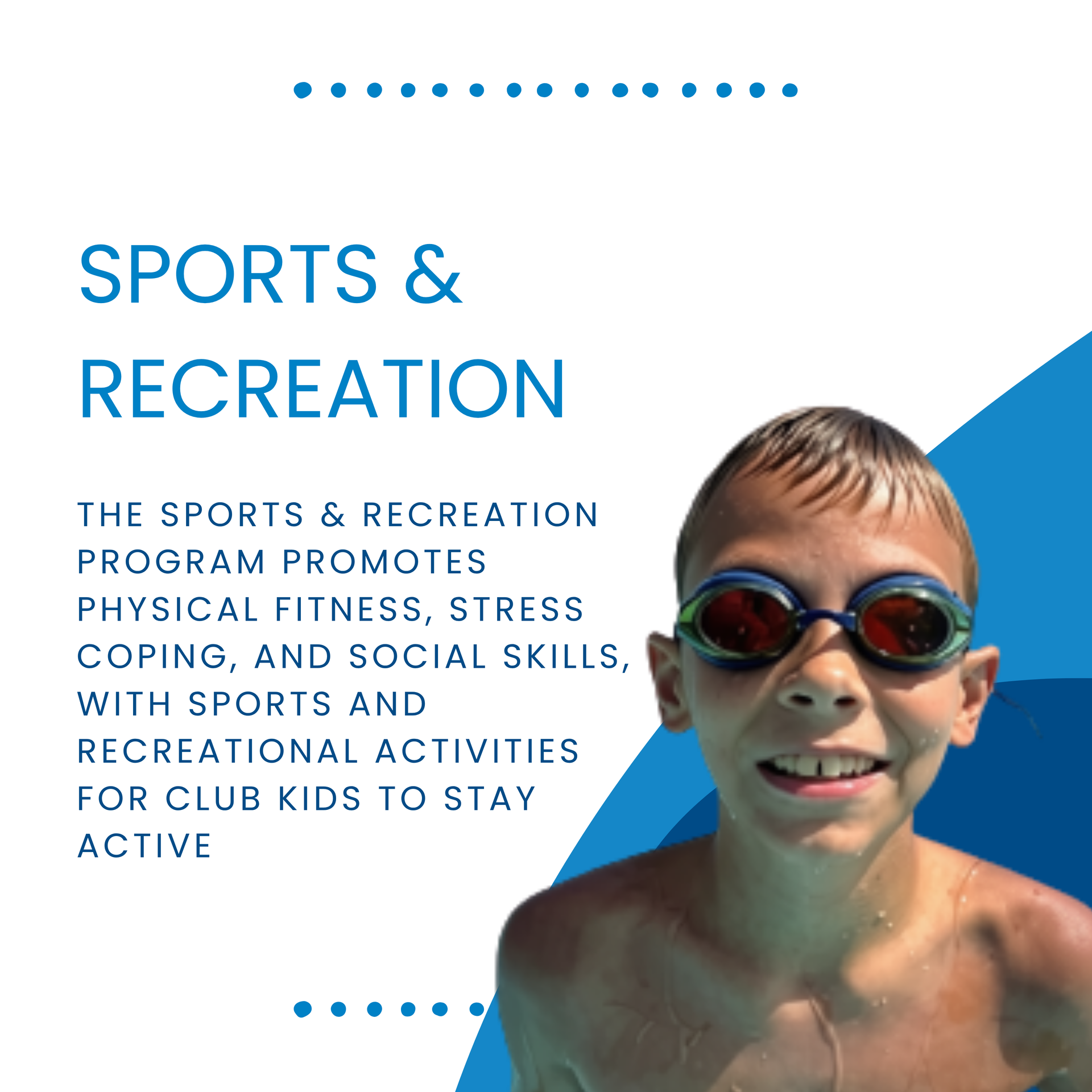 SPORTS & RECREATION

THE SPORTS & RECREATION PROGRAM PROMOTES PHYSICAL FITNESS, STRESS COPING, AND SOCIAL SKILLS, WITH SPORTS AND RECREATIONAL ACTIVITIES FOR CLUB KIDS TO STAY ACTIVE